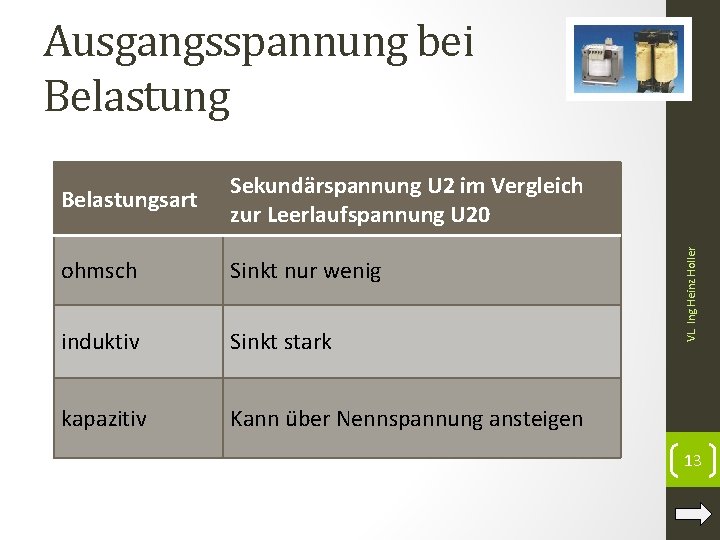 Ausgangsspannung bei Belastung

| Belastungsart | Sekundärspannung U2 im Vergleich zur Leerlaufspannung U20 |
|---|---|
| ohmsch | Sinkt nur wenig |
| induktiv | Sinkt stark |
| kapazitiv | Kann über Nennspannung ansteigen |

VL Ing Heinz Holler

13